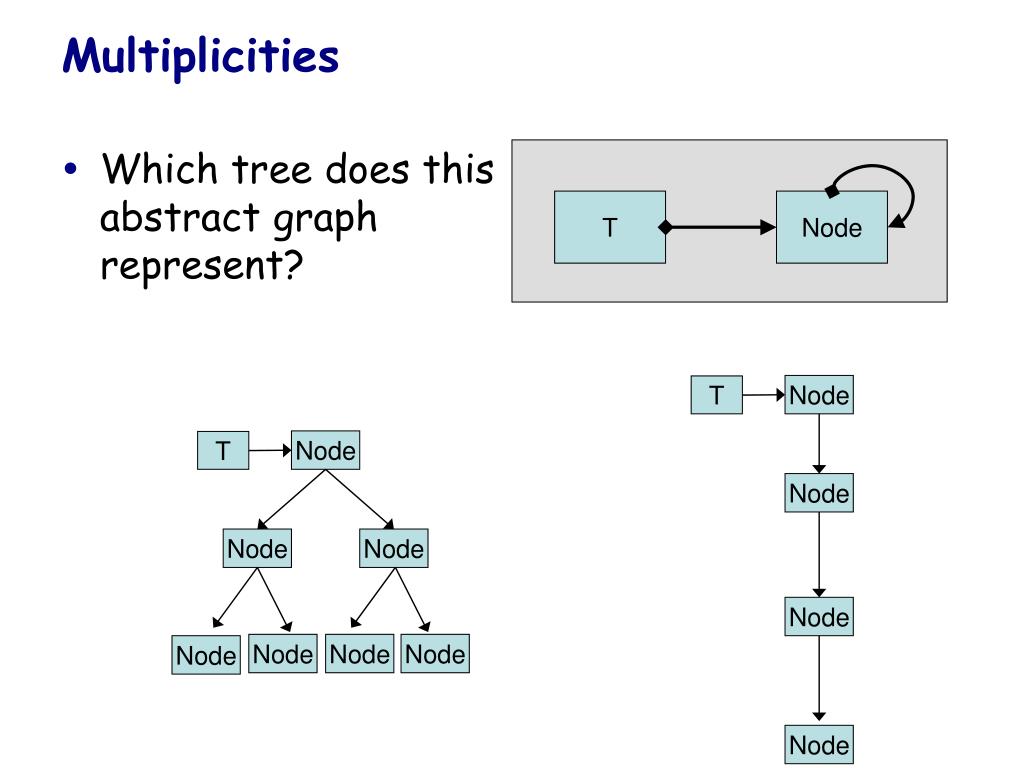 Multiplicities

• Which tree does this abstract graph represent?

T

Node

T

Node

Node

Node

Node

Node

Node

Node

T

Node

Node

Node

Node